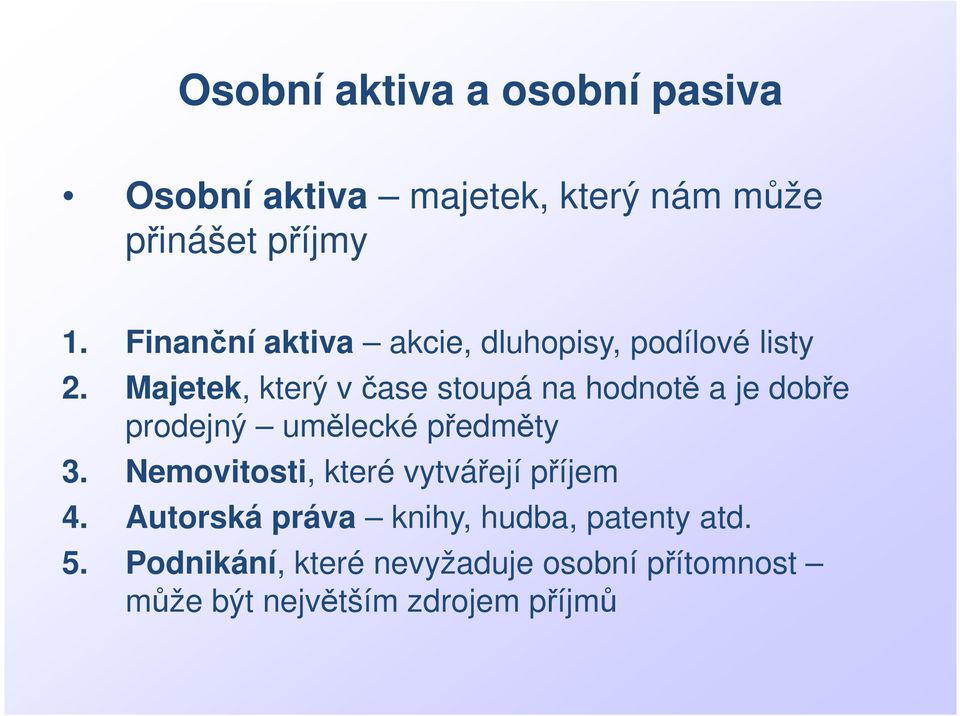 Osobní aktiva a osobní pasiva

• Osobní aktiva – majetek, který nám může přinášet příjmy

1. Finanční aktiva – akcie, dluhopisy, podílové listy
2. Majetek, který v čase stoupá na hodnotě a je dobře prodejný – umělecké předměty
3. Nemovitosti, které vytvářejí příjem
4. Autorská práva – knihy, hudba, patenty atd.
5. Podnikání, které nevyžaduje osobní přítomnost – může být největším zdrojem příjmů